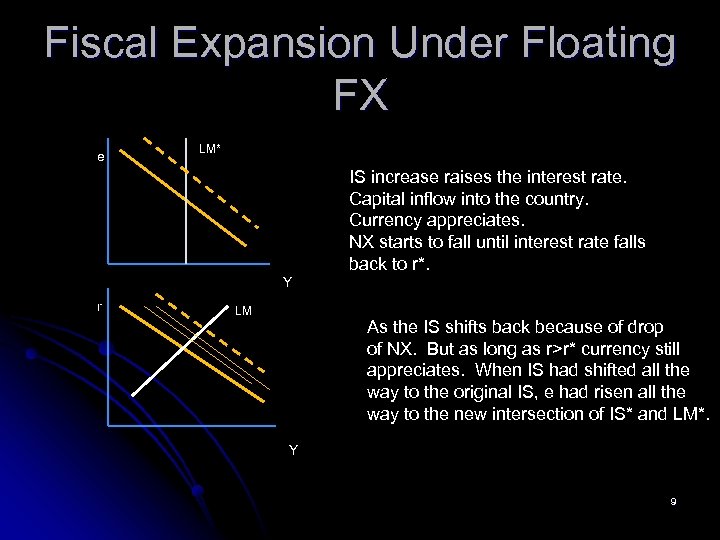 Fiscal Expansion Under Floating FX

e

LM*

Y

r

LM

Y

IS increase raises the interest rate.
Capital inflow into the country.
Currency appreciates.
NX starts to fall until interest rate falls back to r*.

As the IS shifts back because of drop of NX. But as long as r>r* currency still appreciates. When IS had shifted all the way to the original IS, e had risen all the way to the new intersection of IS* and LM*.

9